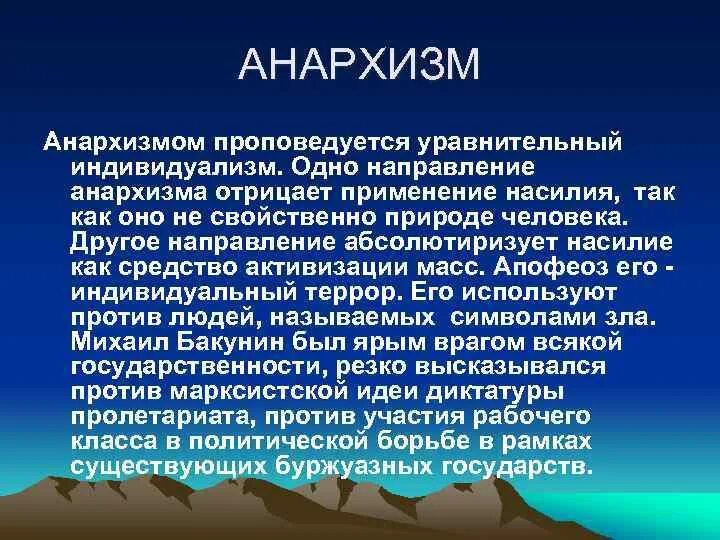 АНАРХИЗМ

Анархизмом проповедуется уравнительный индивидуализм. Одно направление анархизма отрицает применение насилия, так как оно не свойственно природе человека. Другое направление абсолютиризует насилие как средство активизации масс. Апофеоз его - индивидуальный террор. Его используют против людей, называемых символами зла. Михаил Бакунин был ярым врагом всякой государственности, резко высказывался против марксистской идеи диктатуры пролетариата, против участия рабочего класса в политической борьбе в рамках существующих буржуазных государств.